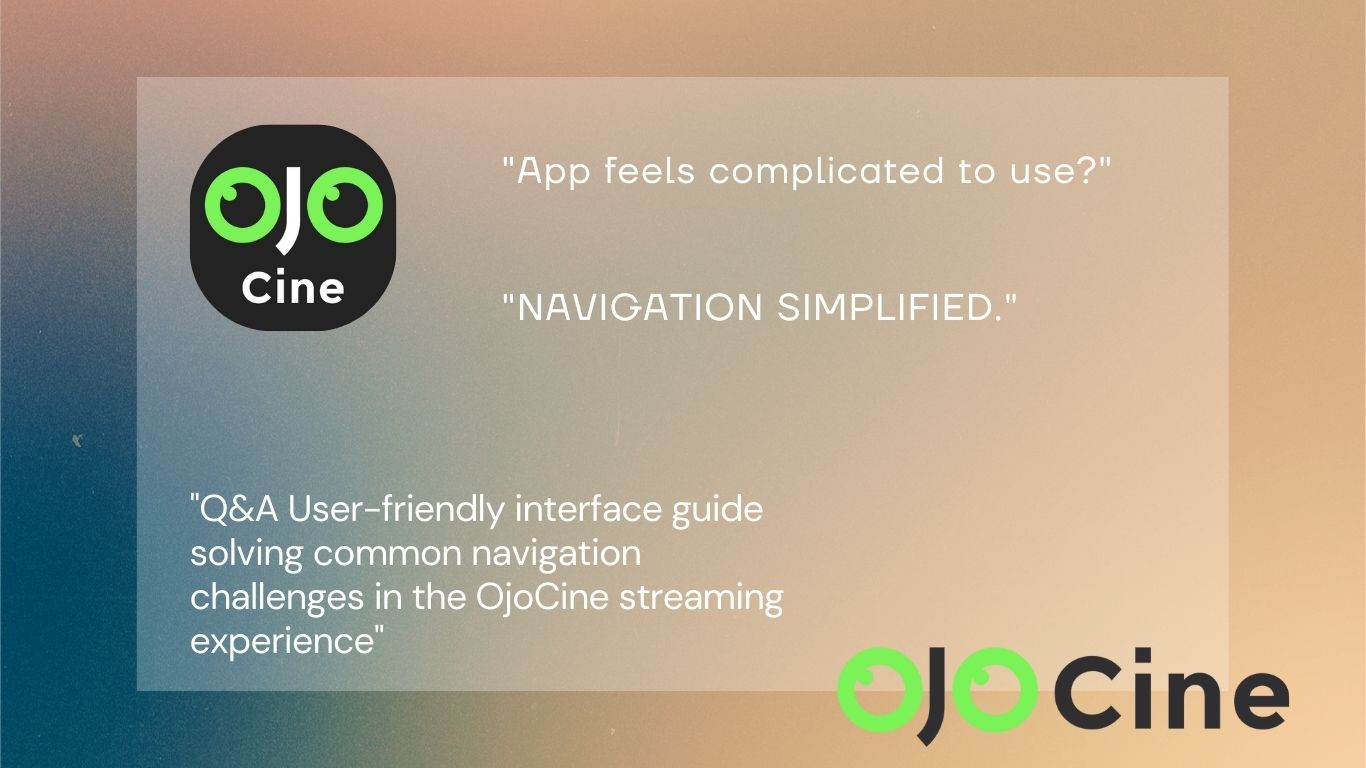 OJO
Cine

"App feels complicated to use?"

"NAVIGATION SIMPLIFIED."

"Q&A User-friendly interface guide solving common navigation challenges in the OjoCine streaming experience"

OJOCine